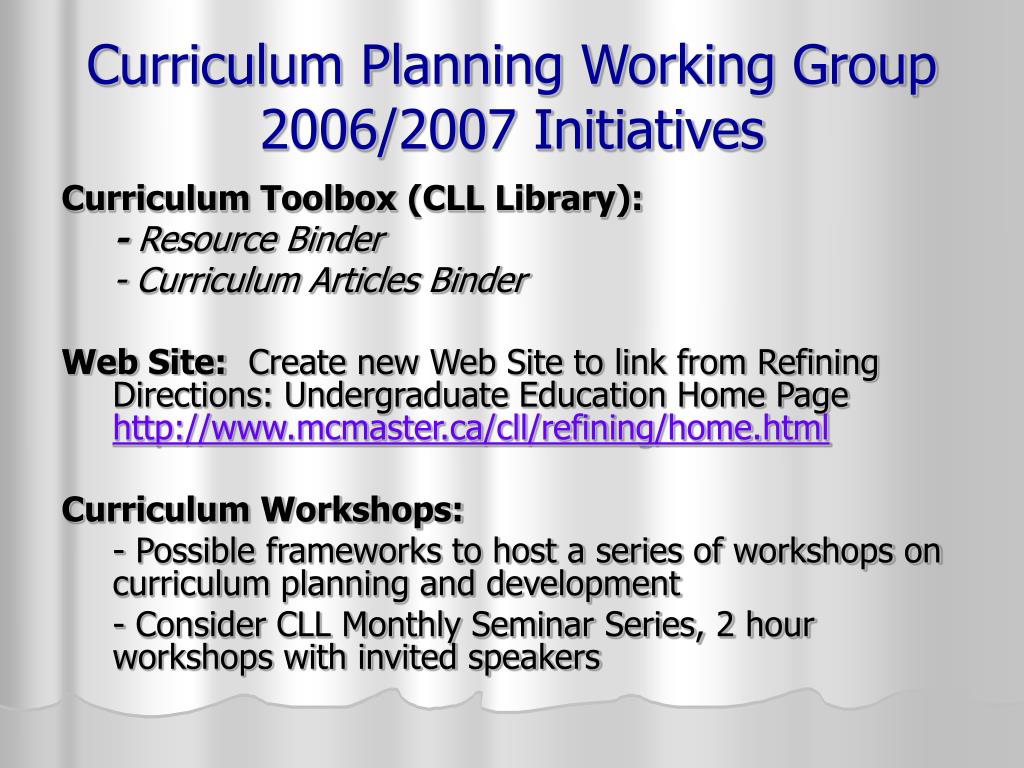 Curriculum Planning Working Group 2006/2007 Initiatives

Curriculum Toolbox (CLL Library):
- Resource Binder
- Curriculum Articles Binder

Web Site: Create new Web Site to link from Refining Directions: Undergraduate Education Home Page http://www.mcmaster.ca/cll/refining/home.html

Curriculum Workshops:
- Possible frameworks to host a series of workshops on curriculum planning and development
- Consider CLL Monthly Seminar Series, 2 hour workshops with invited speakers